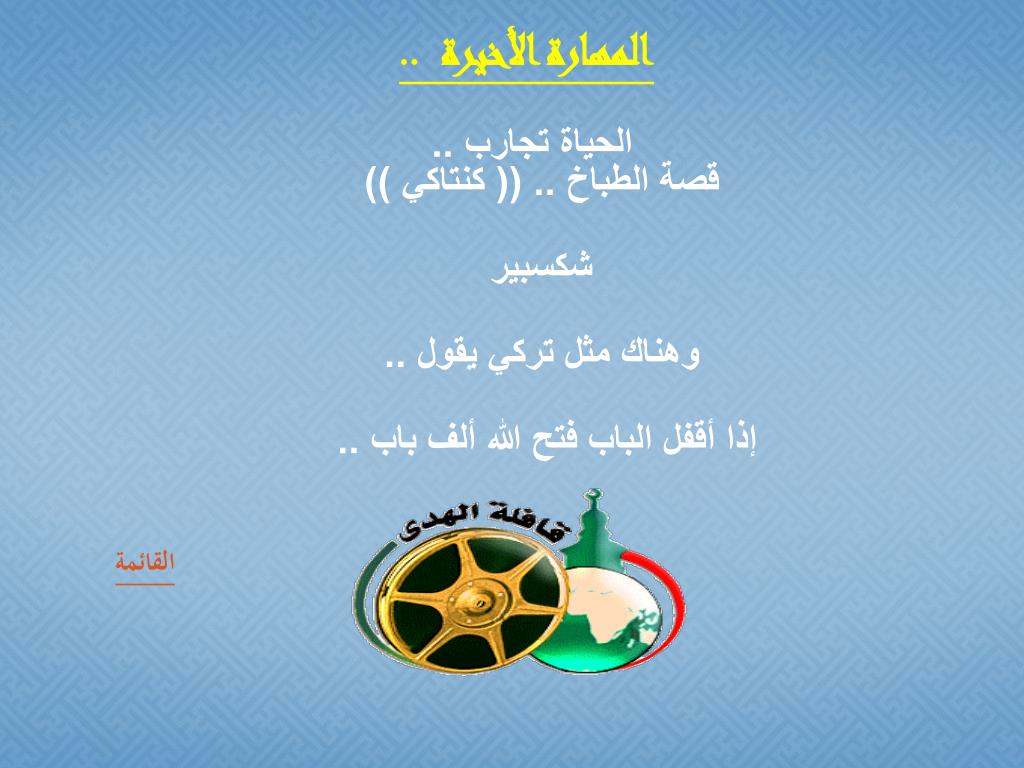 المهارة الأخيرة ..

الحياة تجارب ..
قصة الطباخ .. (( كنتاكي ))

شكسبير

وهناك مثل تركي يقول ..

إذا أقفل الباب فتح الله ألف باب ..

قافلة الهدى

القائمة